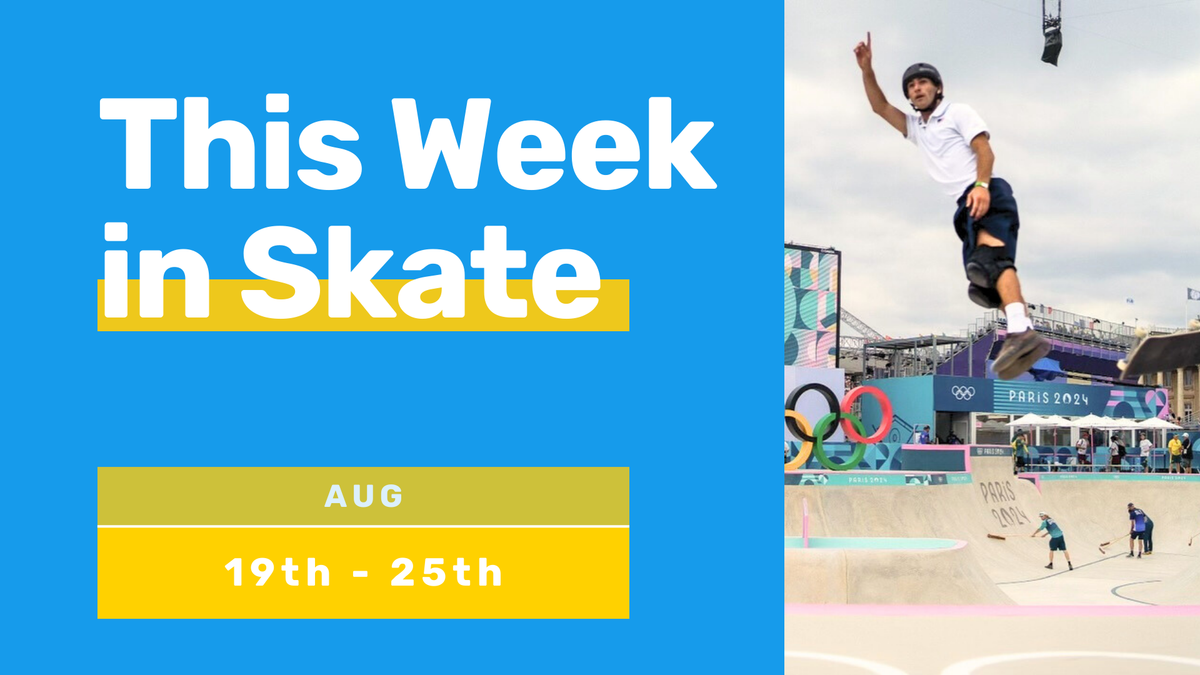 This Week in Skate

AUG

19th - 25th

PARIS 2024

PARIS 2024

PARIS 2024